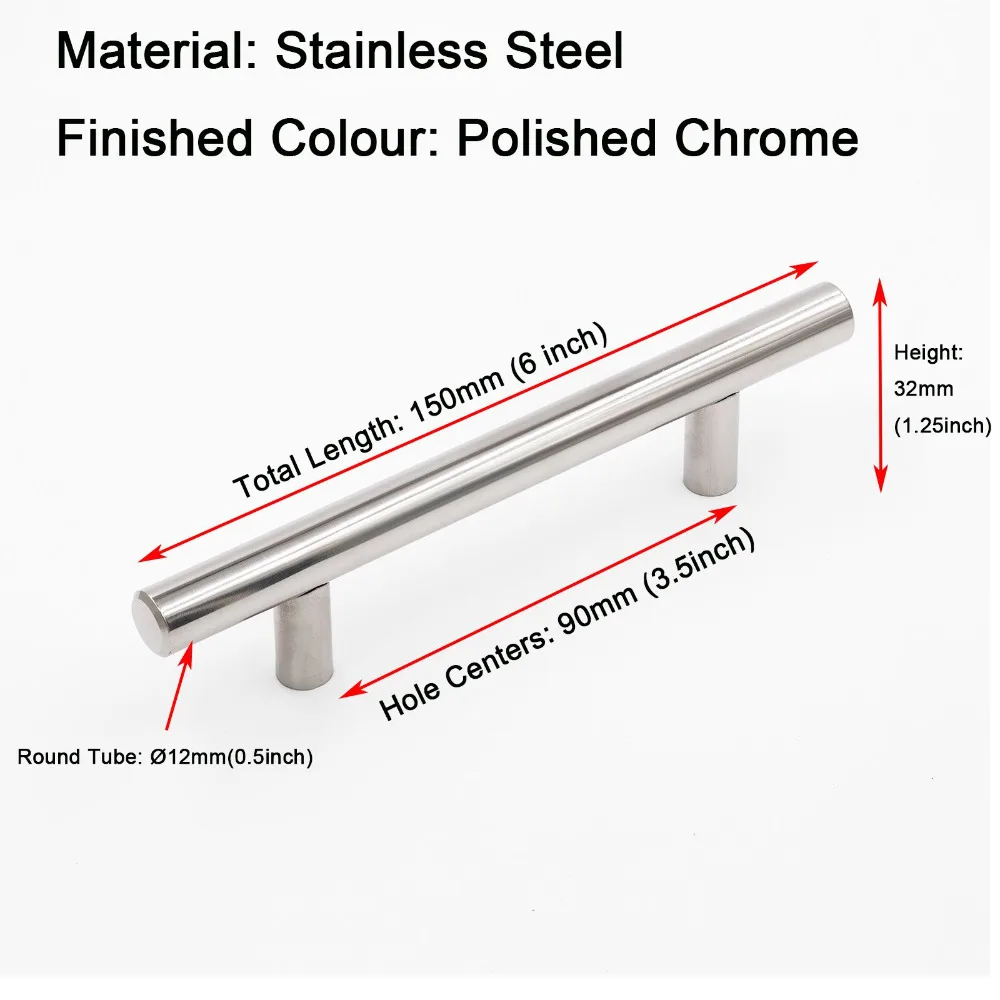 Material: Stainless Steel

Finished Colour: Polished Chrome

Total Length: 150mm (6 inch)

Height:
32mm
(1.25inch)

Hole Centers: 90mm (3.5inch)

Round Tube: Ø12mm(0.5inch)